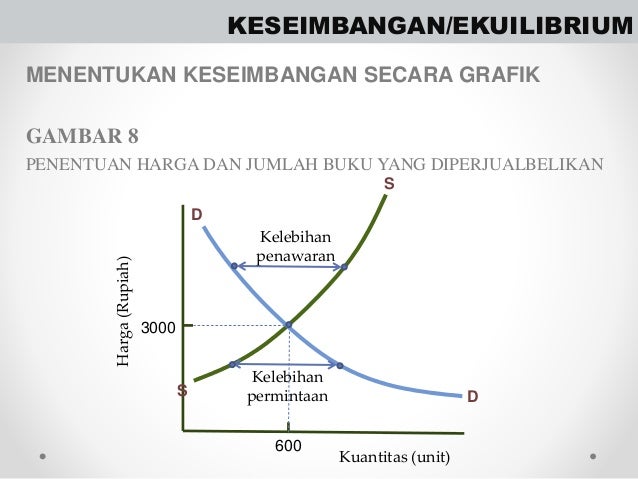 KESEIMBANGAN/EKUILIBRIUM

MENENTUKAN KESEIMBANGAN SECARA GRAFIK

GAMBAR 8

PENENTUAN HARGA DAN JUMLAH BUKU YANG DIPERJUALBELIKAN

S

D

Kelebihan penawaran

Harga (Rupiah)

3000

Kelebihan permintaan

S

D

600

Kuantitas (unit)